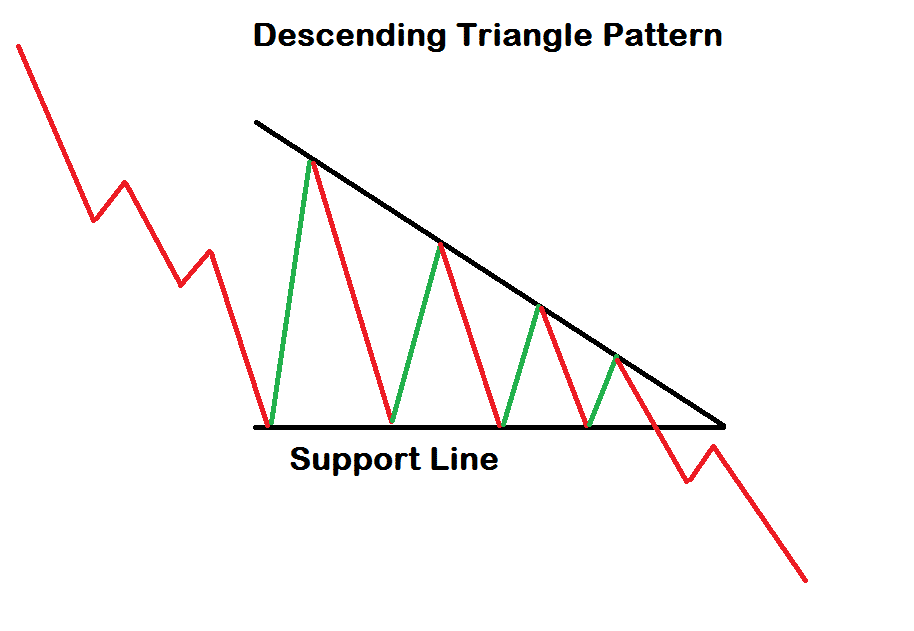 Descending Triangle Pattern

Support Line